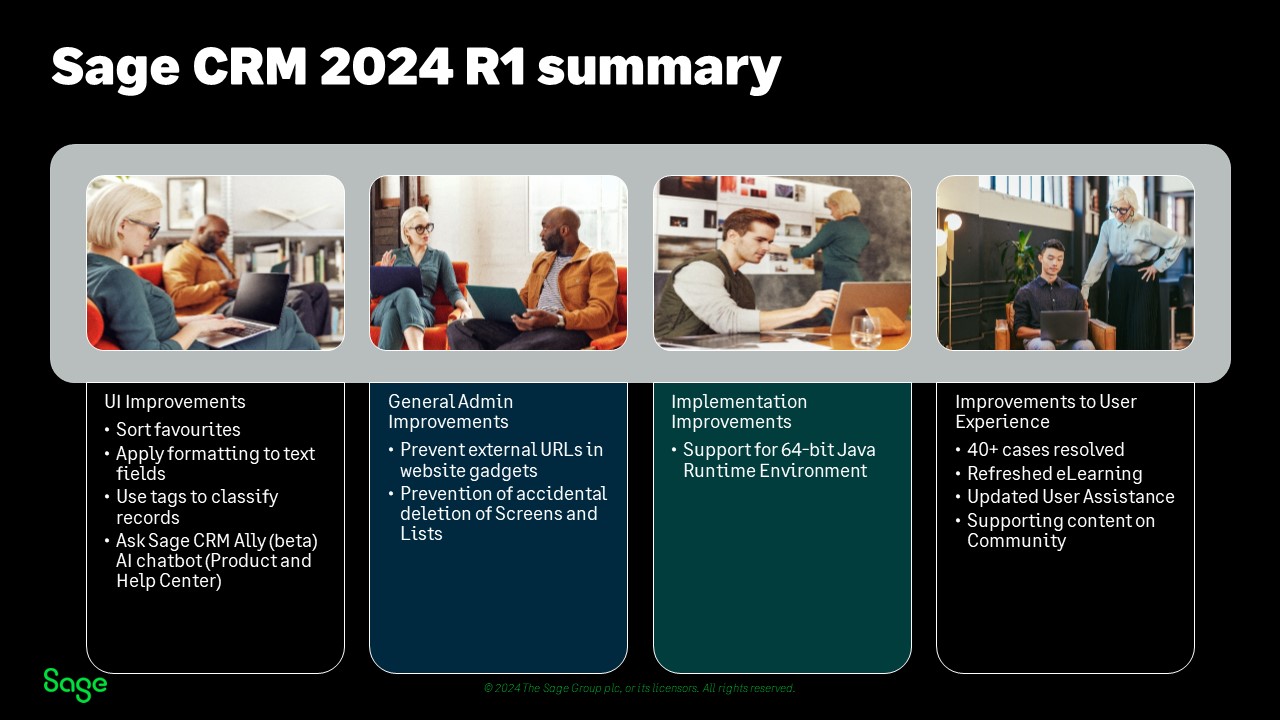 Sage CRM 2024 R1 summary

UI Improvements
• Sort favourites
• Apply formatting to text fields
• Use tags to classify records
• Ask Sage CRM Ally (beta) AI chatbot (Product and Help Center)

General Admin Improvements
• Prevent external URLs in website gadgets
• Prevention of accidental deletion of Screens and Lists

Implementation Improvements
• Support for 64-bit Java Runtime Environment

Improvements to User Experience
• 40+ cases resolved
• Refreshed eLearning
• Updated User Assistance
• Supporting content on Community

Sage

© 2024 The Sage Group plc, or its licensors. All rights reserved.